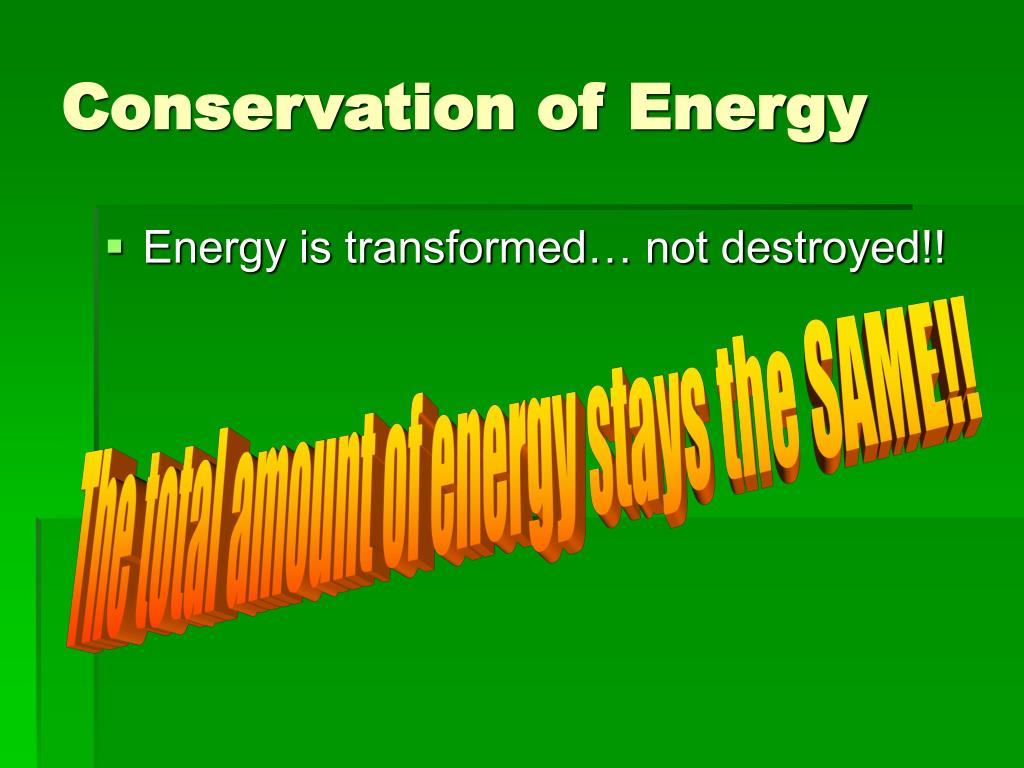 Conservation of Energy

Energy is transformed… not destroyed!!

The total amount of energy stays the SAME!!